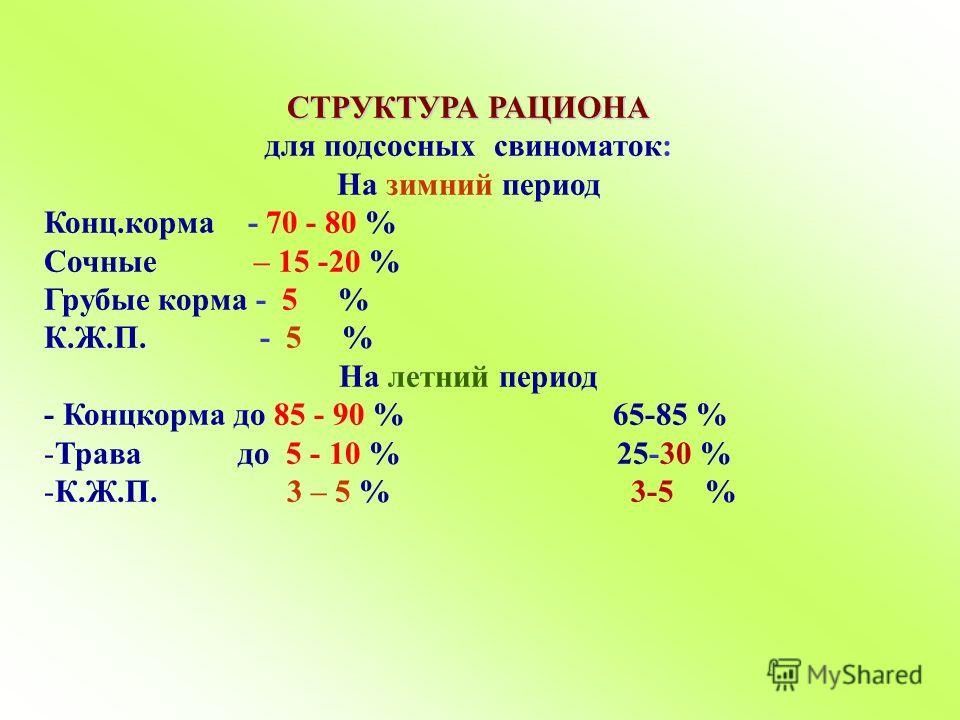 СТРУКТУРА РАЦИОНА
для подсосных свиноматок:
На зимний период
Конц.корма - 70 - 80 %
Сочные – 15 -20 %
Грубые корма - 5 %
К.Ж.П. - 5 %
На летний период
- Концкорма до 85 - 90 % 65-85 %
-Трава до 5 - 10 % 25-30 %
-К.Ж.П. 3 – 5 % 3-5 %

MyShared